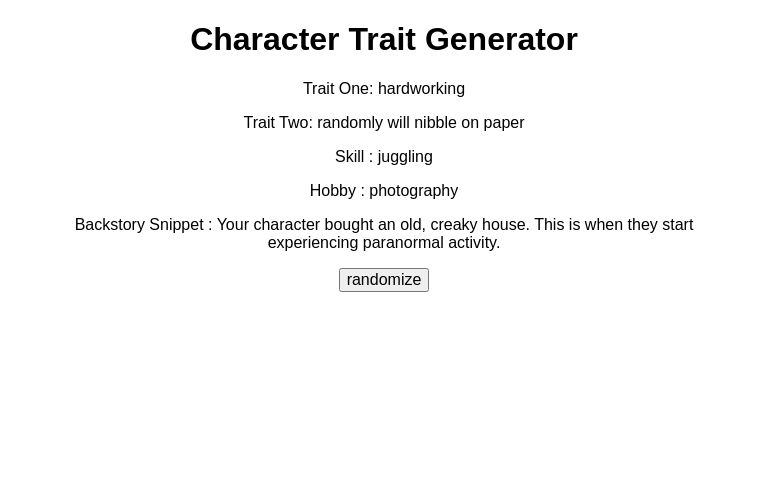 Character Trait Generator

Trait One: hardworking

Trait Two: randomly will nibble on paper

Skill : juggling

Hobby : photography

Backstory Snippet : Your character bought an old, creaky house. This is when they start experiencing paranormal activity.

randomize